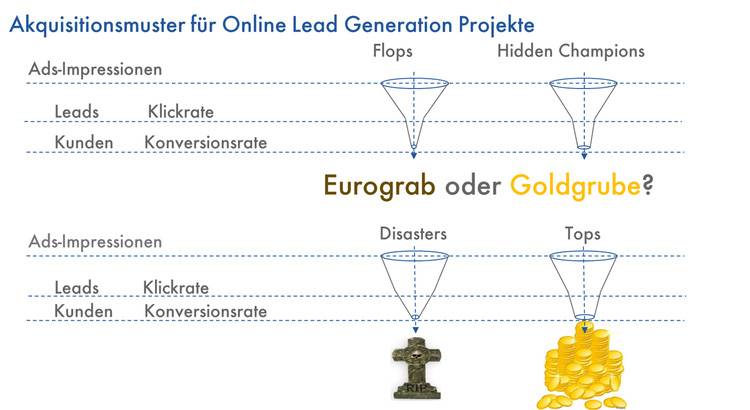 Akquisitionsmuster für Online Lead Generation Projekte

Flops

Hidden Champions

Ads-Impressionen

Leads Klickrate

Kunden Konversionsrate

Eurograb oder Goldgrube?

Disasters

Tops

Ads-Impressionen

Leads Klickrate

Kunden Konversionsrate

RIP